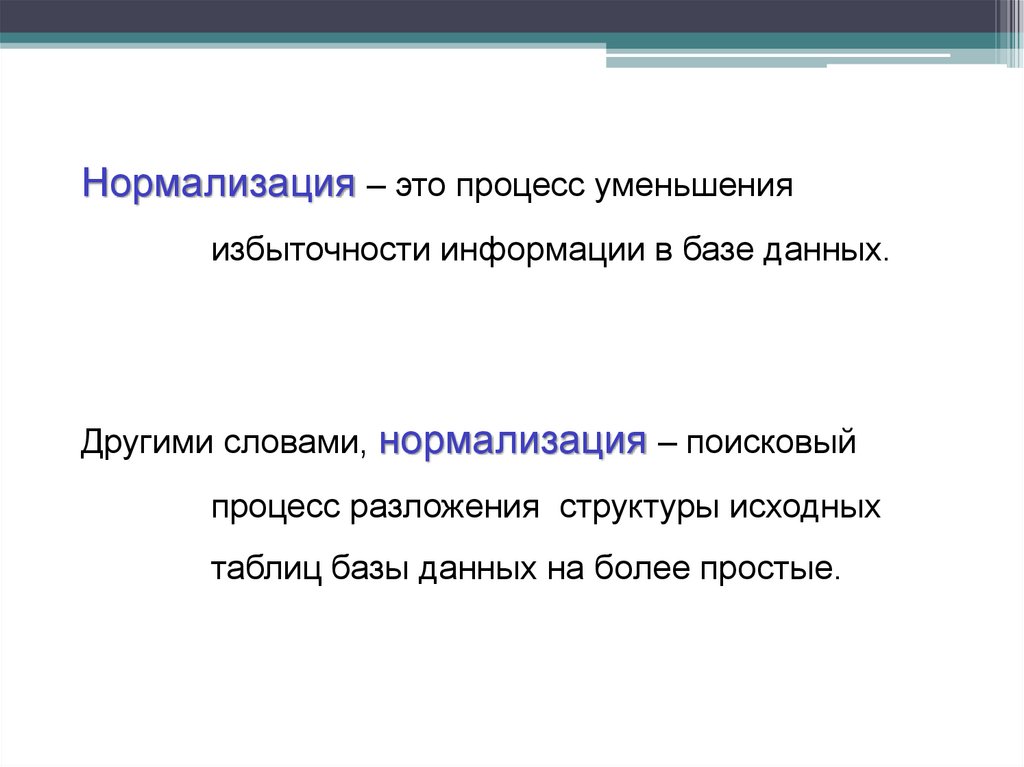 Нормализация – это процесс уменьшения избыточности информации в базе данных.

Другими словами, нормализация – поисковый процесс разложения структуры исходных таблиц базы данных на более простые.